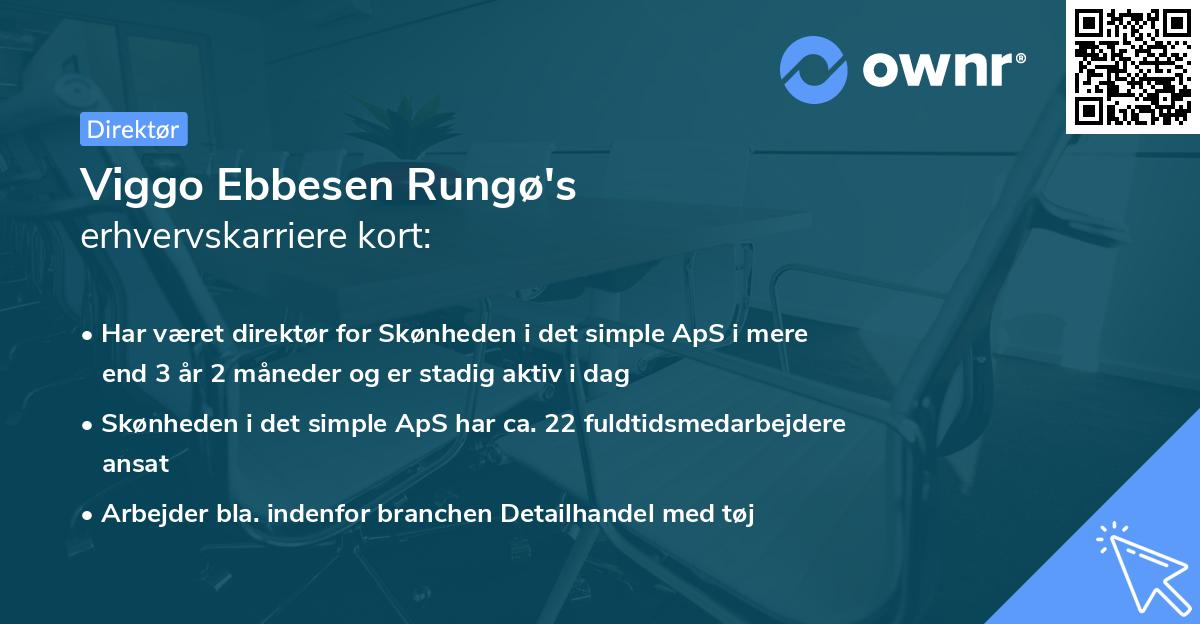 ownr®

Direktør

Viggo Ebbesen Rungø's
erhvervskarriere kort:

• Har været direktør for Skønheden i det simple ApS i mere end 3 år 2 måneder og er stadig aktiv i dag

• Skønheden i det simple ApS har ca. 22 fuldtidsmedarbejdere ansat

• Arbejder bla. indenfor branchen Detailhandel med tøj